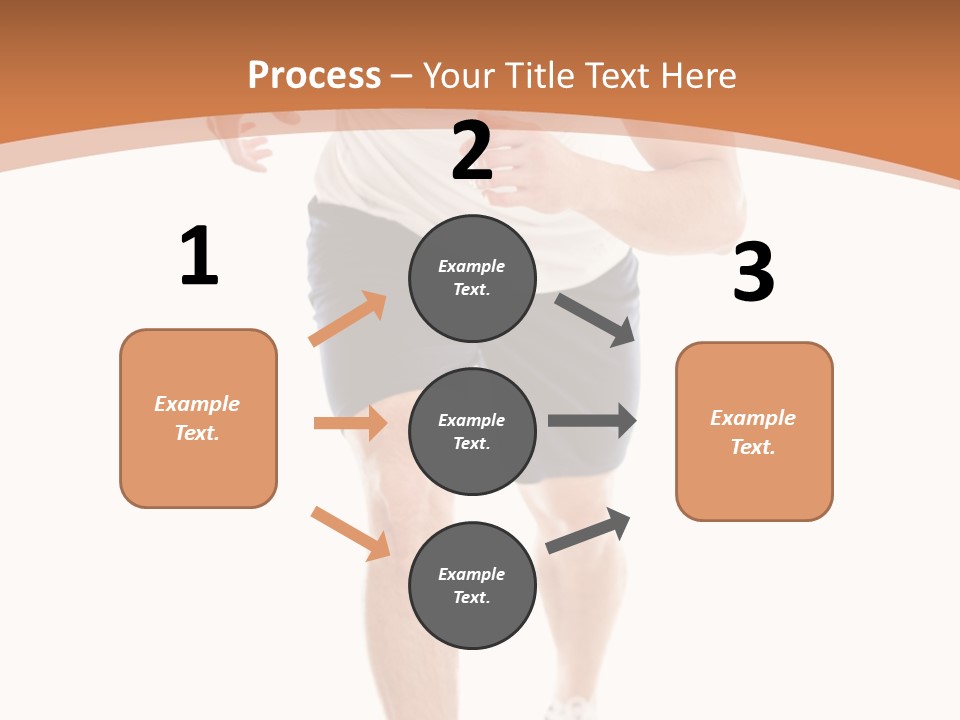 Process – Your Title Text Here

1

Example Text.

2

Example Text.

Example Text.

Example Text.

3

Example Text.